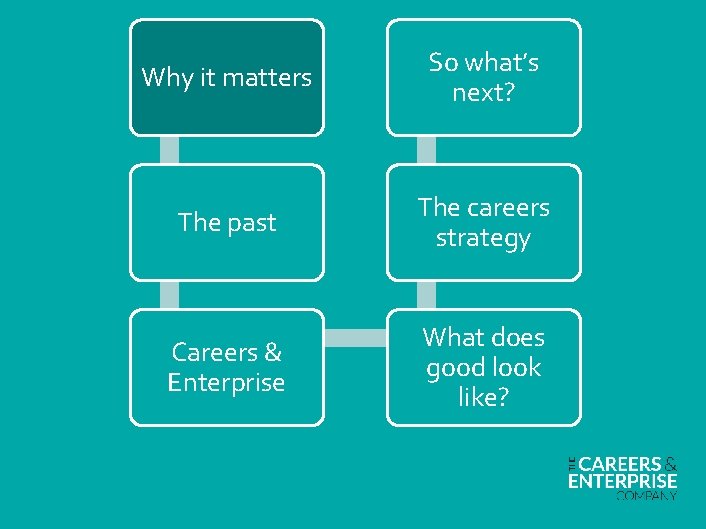 Why it matters

The past

Careers & Enterprise

What does good look like?

The careers strategy

So what's next?

THE CAREERS & ENTERPRISE COMPANY